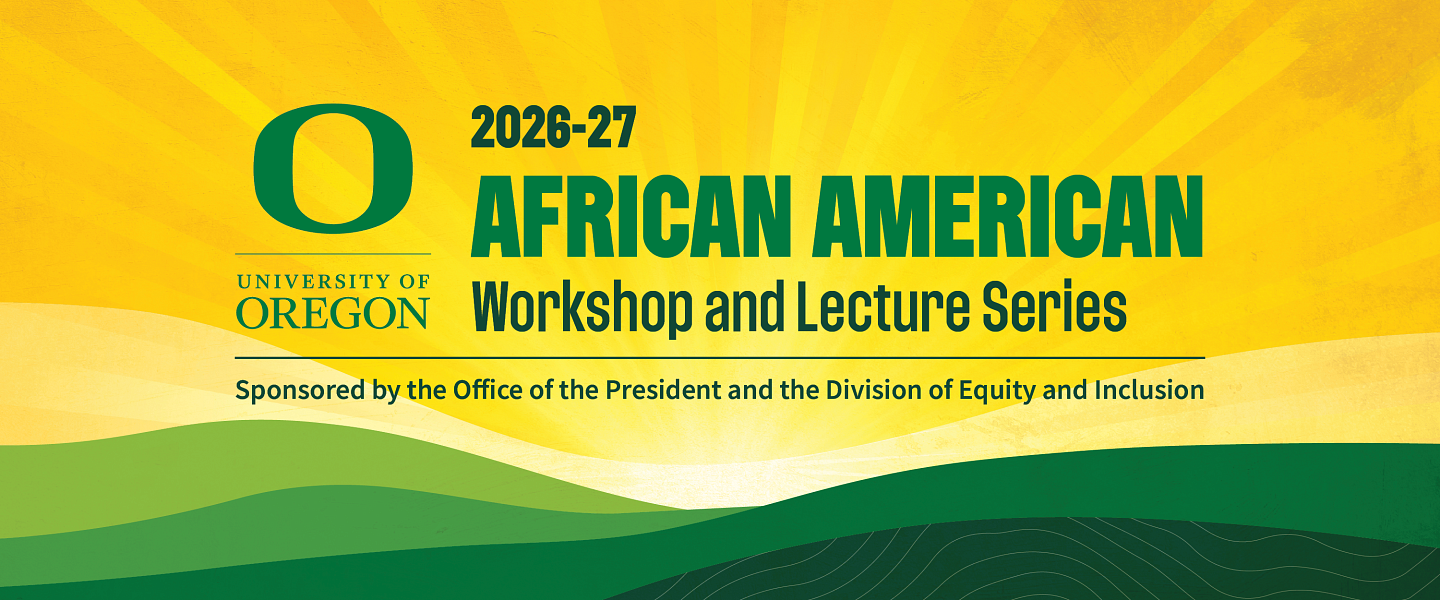 O
UNIVERSITY OF
OREGON

2026-27
AFRICAN AMERICAN
Workshop and Lecture Series

Sponsored by the Office of the President and the Division of Equity and Inclusion